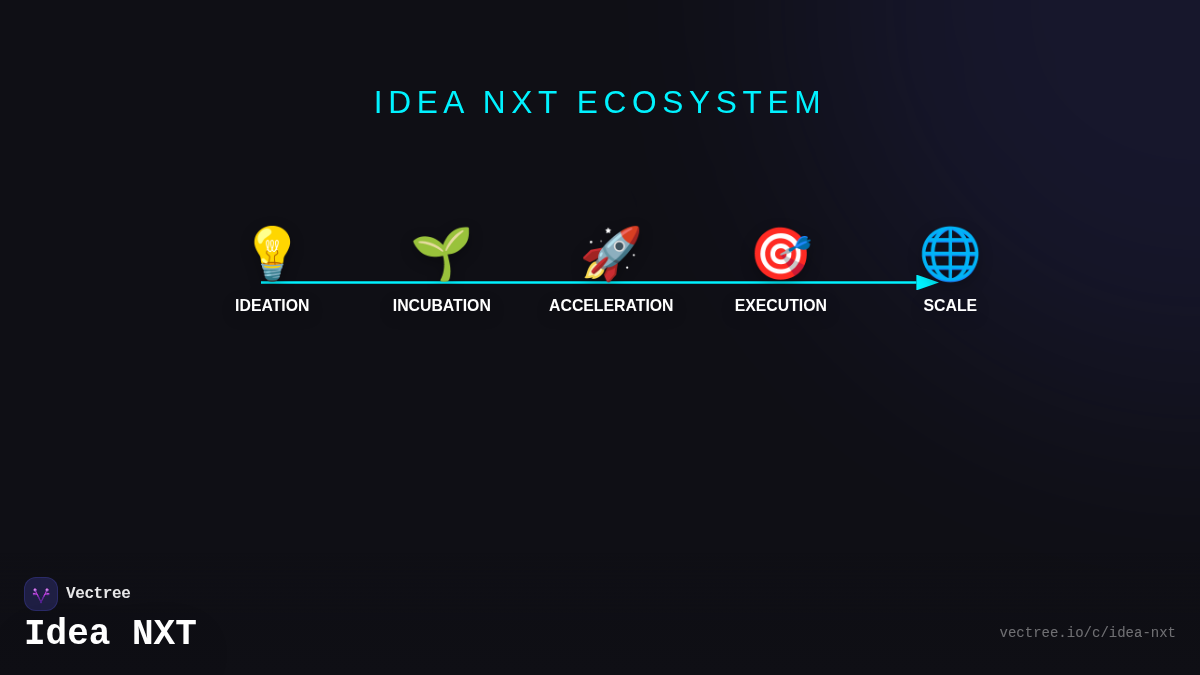 IDEA NXT ECOSYSTEM

IDEATION
INCUBATION
ACCELERATION
EXECUTION
SCALE

Vectree
Idea NXT

vectree.io/c/idea-nxt